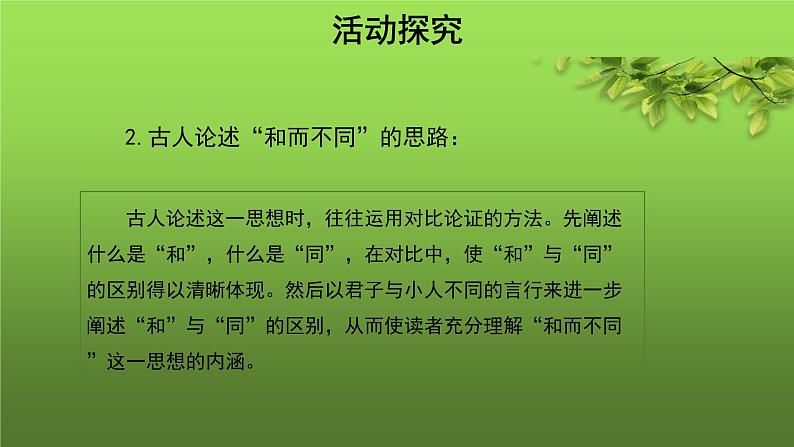 活动探究

2. 古人论述“和而不同”的思路：

古人论述这一思想时，往往运用对比论证的方法。先阐述什么是“和”，什么是“同”，在对比中，使“和”与“同”的区别得以清晰体现。然后以君子与小人不同的言行来进一步阐述“和”与“同”的区别，从而使读者充分理解“和而不同”这一思想的内涵。